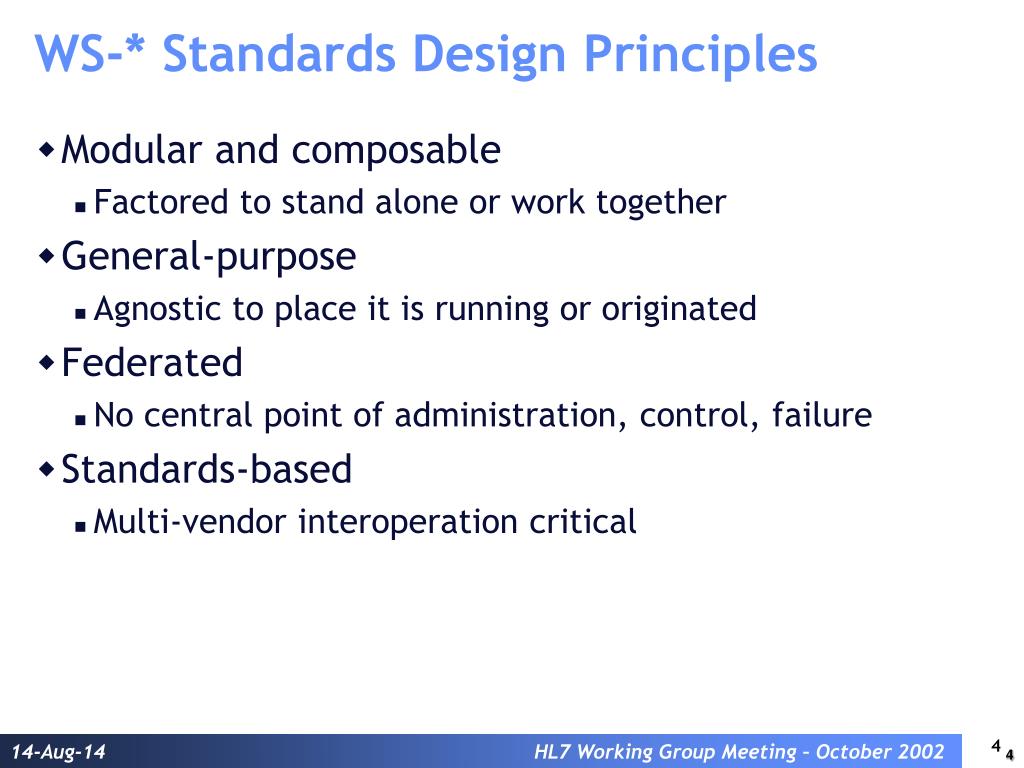 WS-* Standards Design Principles

Modular and composable

Factored to stand alone or work together

General-purpose

Agnostic to place it is running or originated

Federated

No central point of administration, control, failure

Standards-based

Multi-vendor interoperation critical

14-Aug-14

HL7 Working Group Meeting – October 2002

4 4